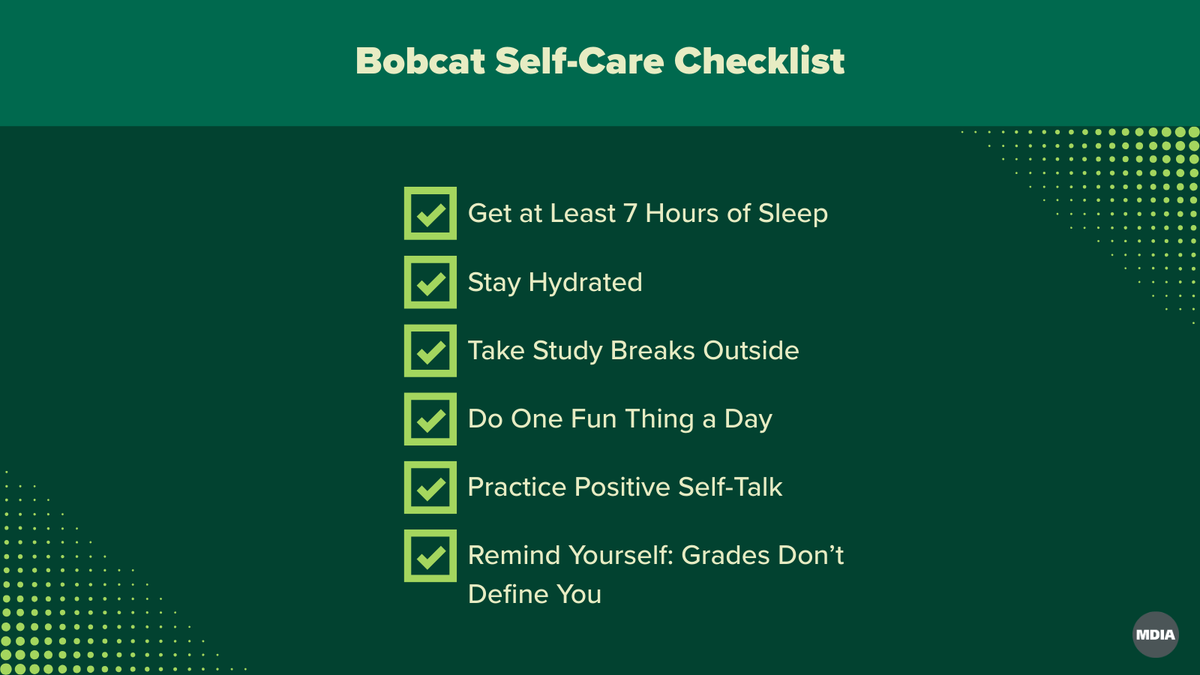 Bobcat Self-Care Checklist

Get at Least 7 Hours of Sleep

Stay Hydrated

Take Study Breaks Outside

Do One Fun Thing a Day

Practice Positive Self-Talk

Remind Yourself: Grades Don't Define You

MDIA